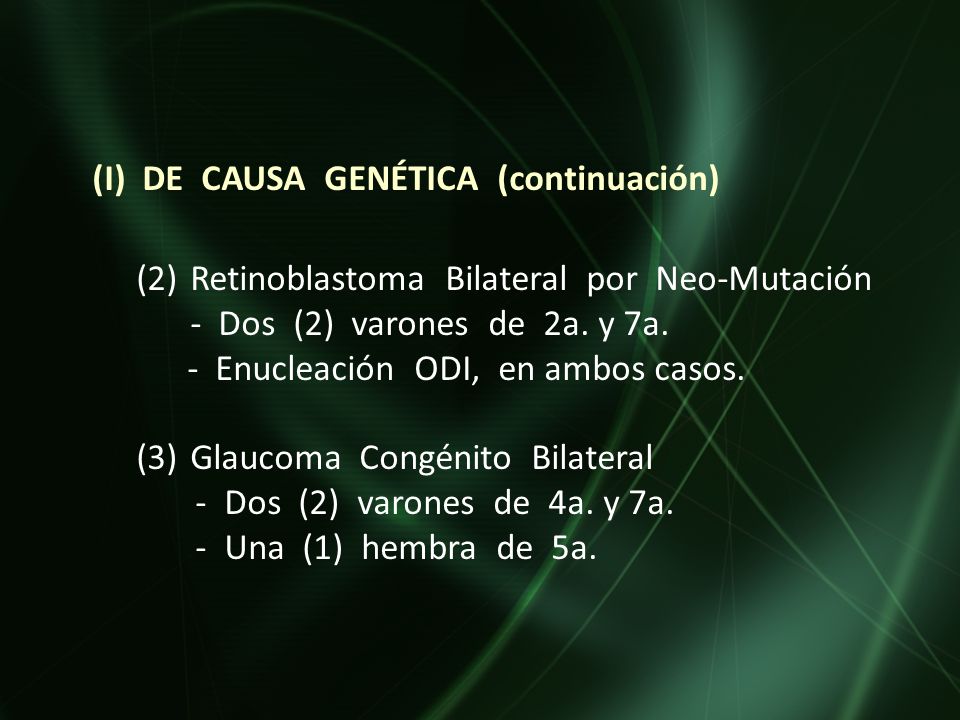 (I) DE CAUSA GENÉTICA (continuación)

(2) Retinoblastoma Bilateral por Neo-Mutación
- Dos (2) varones de 2a. y 7a.
- Enucleación ODI, en ambos casos.

(3) Glaucoma Congénito Bilateral
- Dos (2) varones de 4a. y 7a.
- Una (1) hembra de 5a.